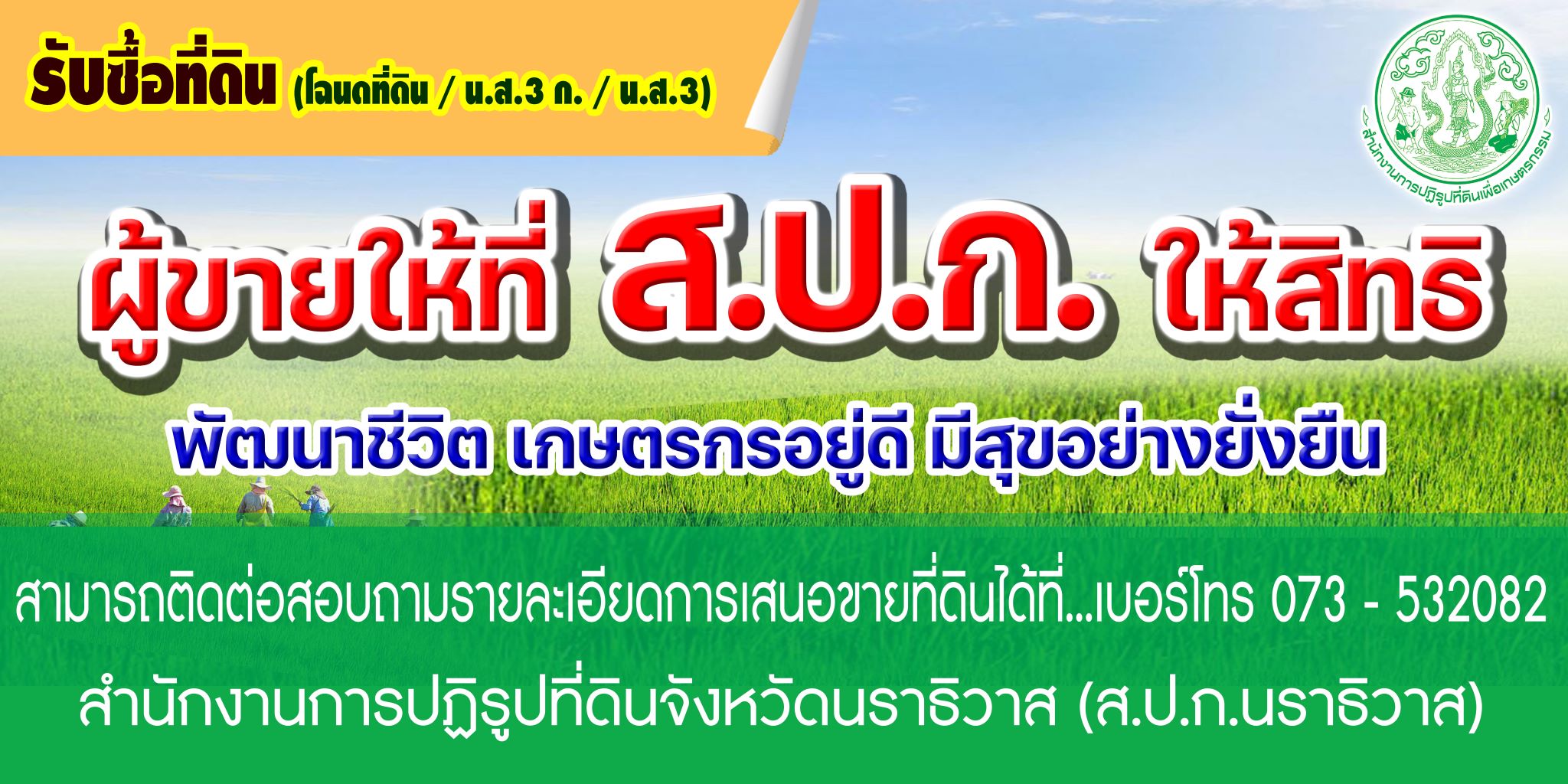 รับซื้อที่ดิน (โฉนดที่ดิน / น.ส.3 ก. / น.ส.3)

สำนักงานการปฏิรูปที่ดินเพื่อเกษตรกรรม

ผู้ขายให้ที่ ส.ป.ก. ให้สิทธิ

พัฒนาชีวิต เกษตรกรอยู่ดี มีสุขอย่างยั่งยืน

สามารถติดต่อสอบถามรายละเอียดการเสนอขายที่ดินได้ที่...เบอร์โทร 073 - 532082

สำนักงานการปฏิรูปที่ดินจังหวัดนราธิวาส (ส.ป.ก.นราธิวาส)